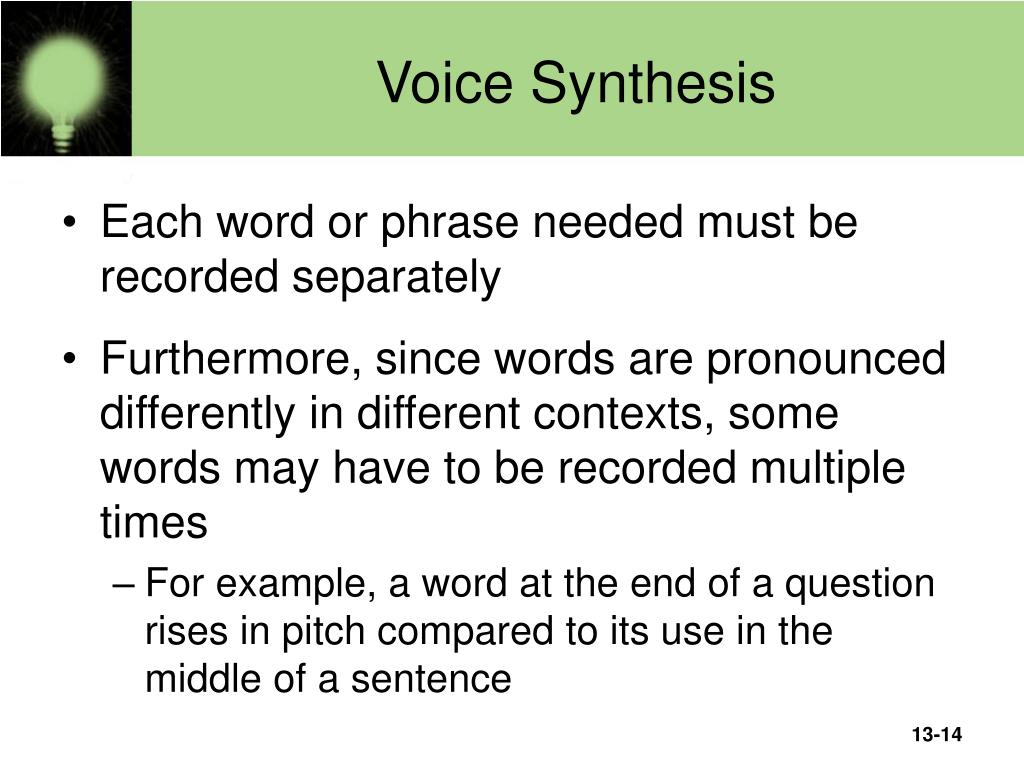 Voice Synthesis

• Each word or phrase needed must be recorded separately

• Furthermore, since words are pronounced differently in different contexts, some words may have to be recorded multiple times

– For example, a word at the end of a question rises in pitch compared to its use in the middle of a sentence

13-14